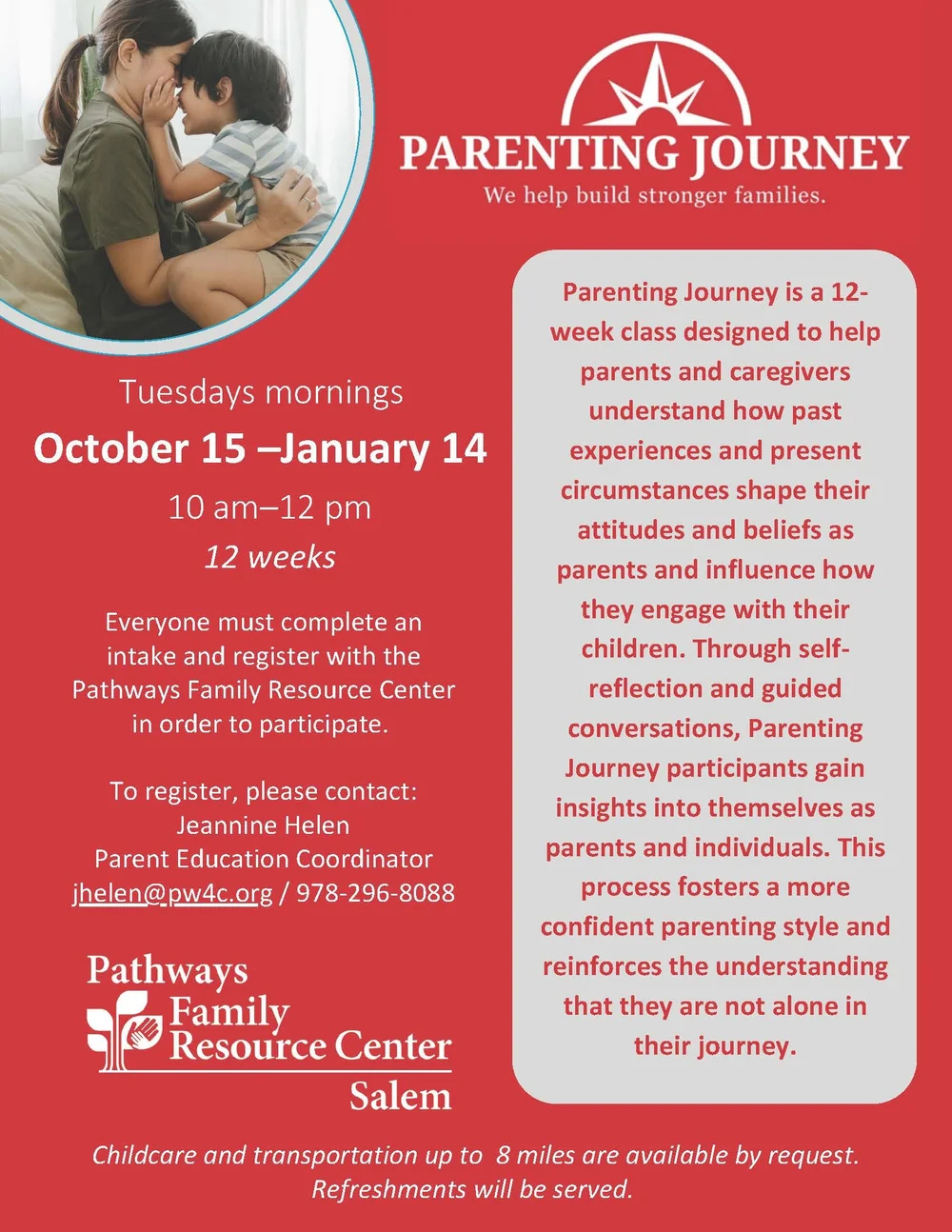 PARENTING JOURNEY
We help build stronger families.

Tuesdays mornings
October 15 –January 14
10 am–12 pm
12 weeks

Everyone must complete an intake and register with the Pathways Family Resource Center in order to participate.

To register, please contact:
Jeannine Helen
Parent Education Coordinator
jhelen@pw4c.org / 978-296-8088

Pathways Family Resource Center
Salem

Parenting Journey is a 12-week class designed to help parents and caregivers understand how past experiences and present circumstances shape their attitudes and beliefs as parents and influence how they engage with their children. Through self-reflection and guided conversations, Parenting Journey participants gain insights into themselves as parents and individuals. This process fosters a more confident parenting style and reinforces the understanding that they are not alone in their journey.

Childcare and transportation up to 8 miles are available by request.
Refreshments will be served.